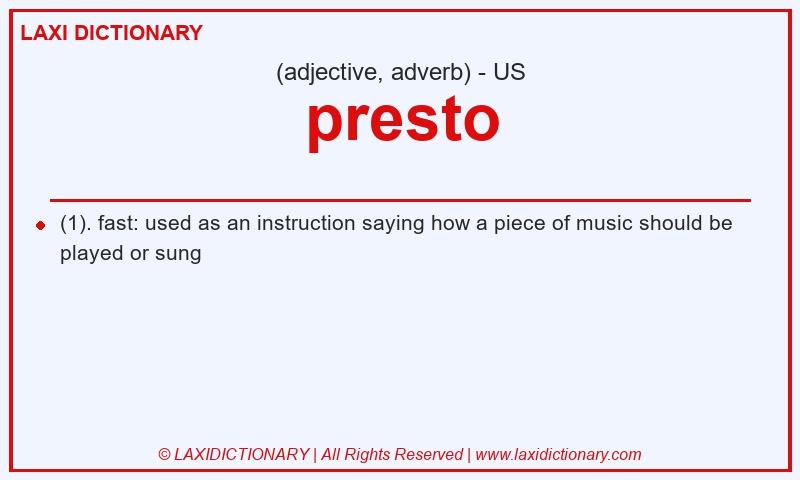 LAXI DICTIONARY

(adjective, adverb) - US

presto

(1). fast: used as an instruction saying how a piece of music should be played or sung

© LAXIDICTIONARY | All Rights Reserved | www.laxidictionary.com